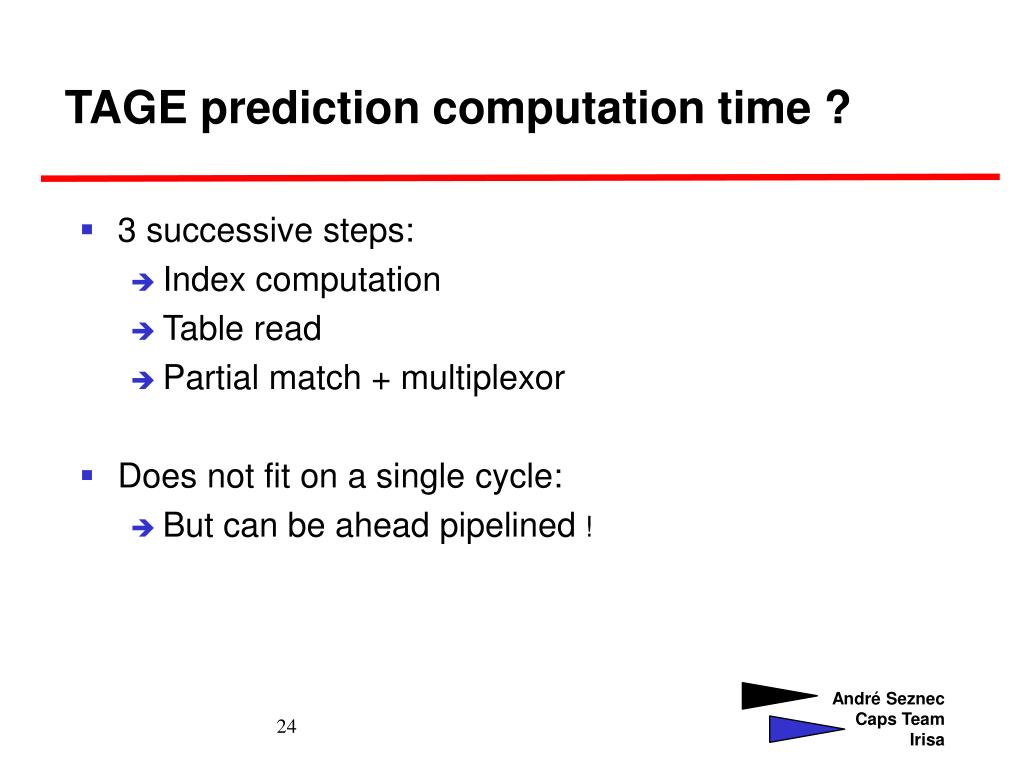 TAGE prediction computation time ?

3 successive steps:
Index computation
Table read
Partial match + multiplexor

Does not fit on a single cycle:
But can be ahead pipelined !

24

André Seznec
Caps Team
Irisa